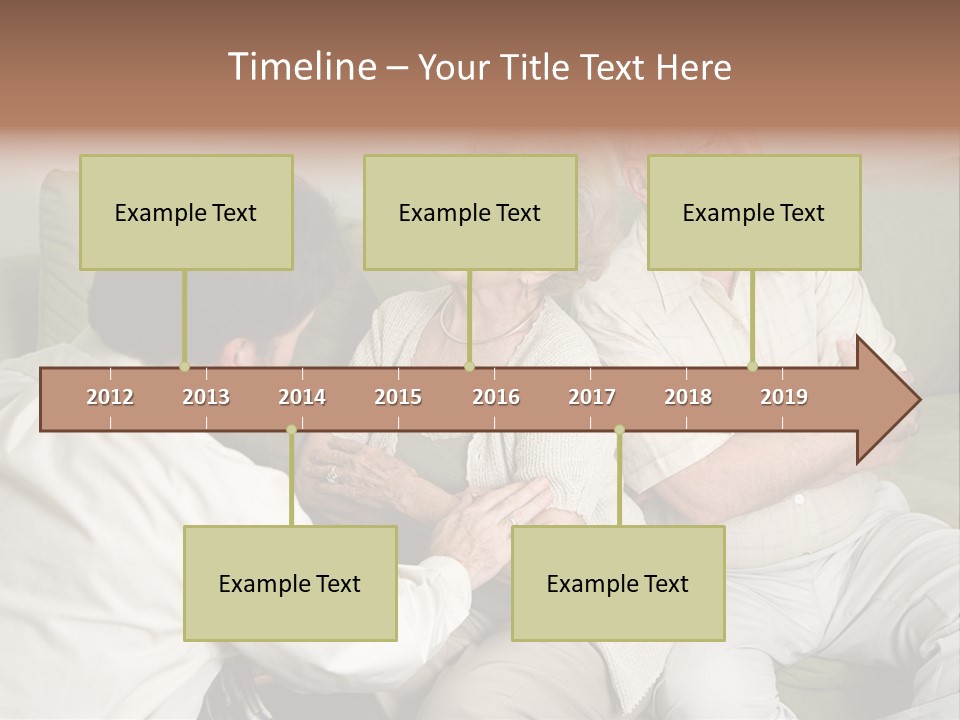 Timeline – Your Title Text Here

Example Text

Example Text

Example Text

2012 2013 2014 2015 2016 2017 2018 2019

Example Text

Example Text